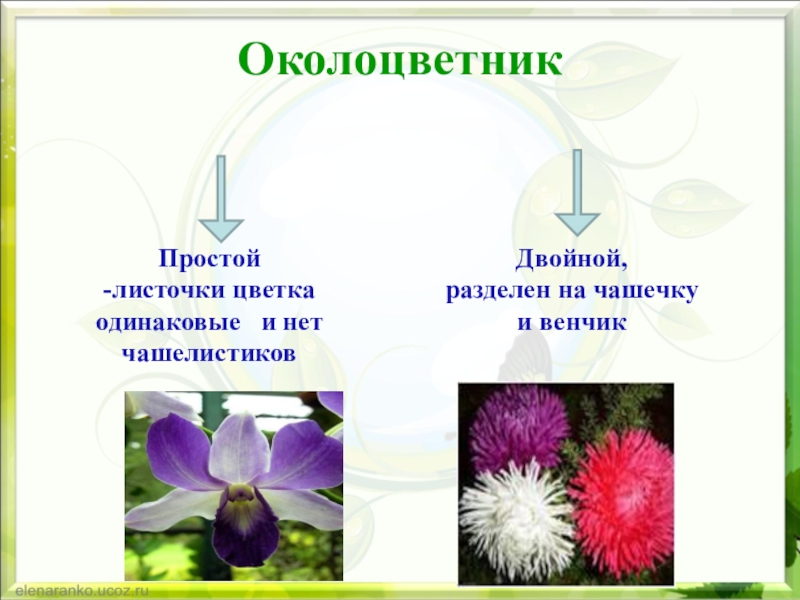 Околоцветник

Простой
-листочки цветка одинаковые и нет чашелистиков

Двойной,
разделен на чашечку и венчик

elenaranko.ucoz.ru